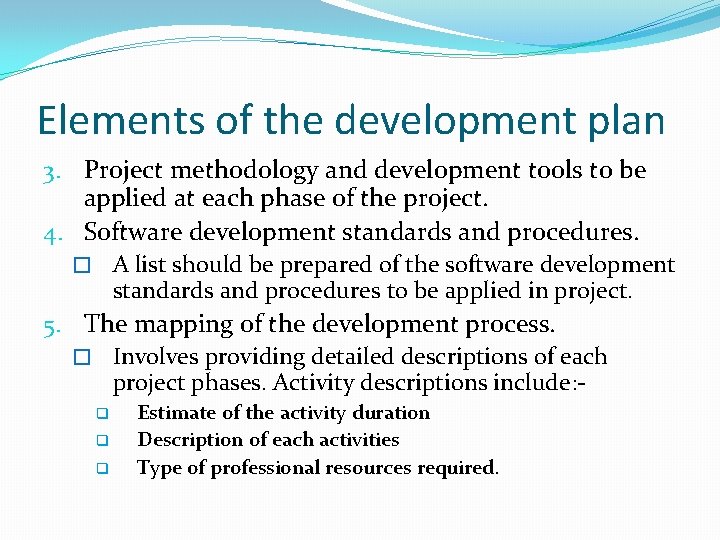 Elements of the development plan

3. Project methodology and development tools to be applied at each phase of the project.

4. Software development standards and procedures.

☐ A list should be prepared of the software development standards and procedures to be applied in project.

5. The mapping of the development process.

☐ Involves providing detailed descriptions of each project phases. Activity descriptions include:-

❑ Estimate of the activity duration

❑ Description of each activities

❑ Type of professional resources required.